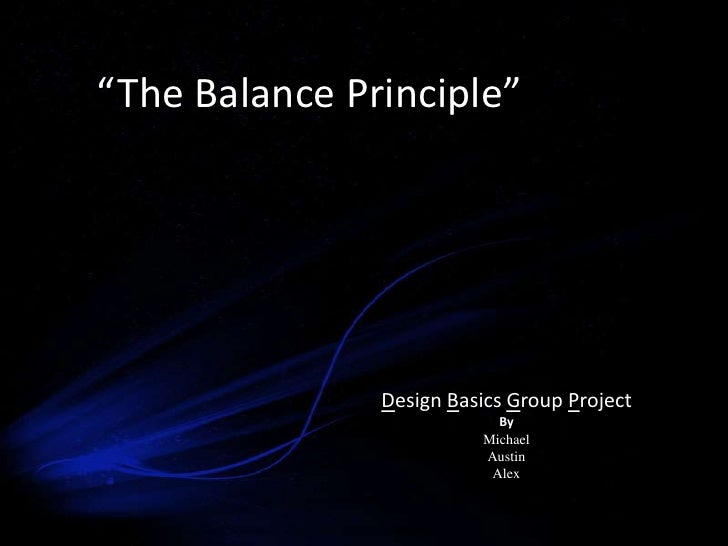 “The Balance Principle”

Design Basics Group Project
By
Michael
Austin
Alex